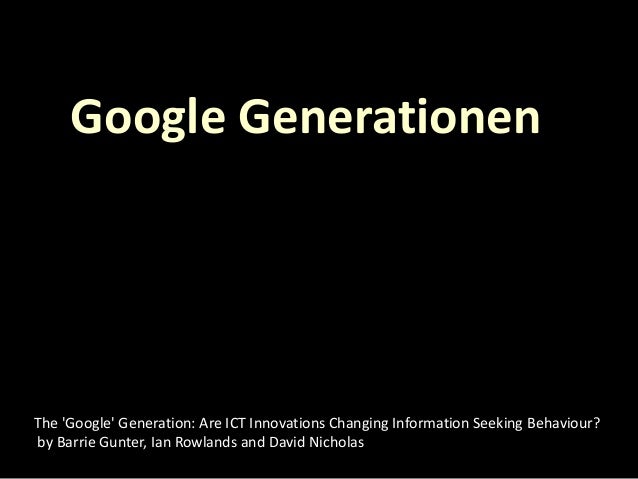 Google Generationen

The 'Google' Generation: Are ICT Innovations Changing Information Seeking Behaviour?
by Barrie Gunter, Ian Rowlands and David Nicholas